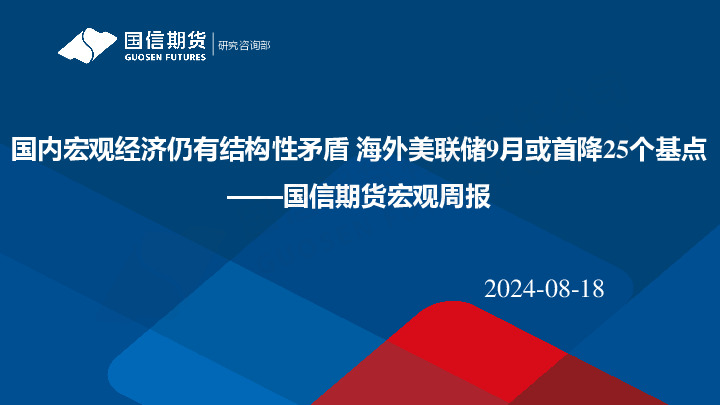 国信期货
GUOSEN FUTURES
研究咨询部

国内宏观经济仍有结构性矛盾 海外美联储9月或首降25个基点
——国信期货宏观周报

2024-08-18